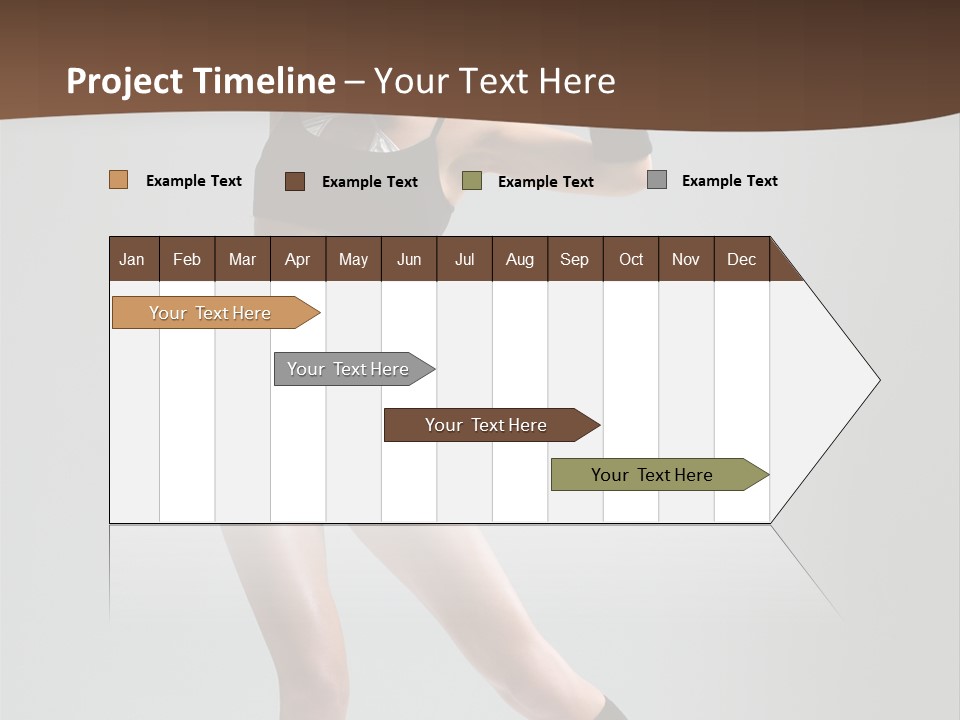 Project Timeline – Your Text Here

Example Text Example Text Example Text Example Text

| Jan | Feb | Mar | Apr | May | Jun | Jul | Aug | Sep | Oct | Nov | Dec |
|---|---|---|---|---|---|---|---|---|---|---|---|

Your Text Here

Your Text Here

Your Text Here

Your Text Here